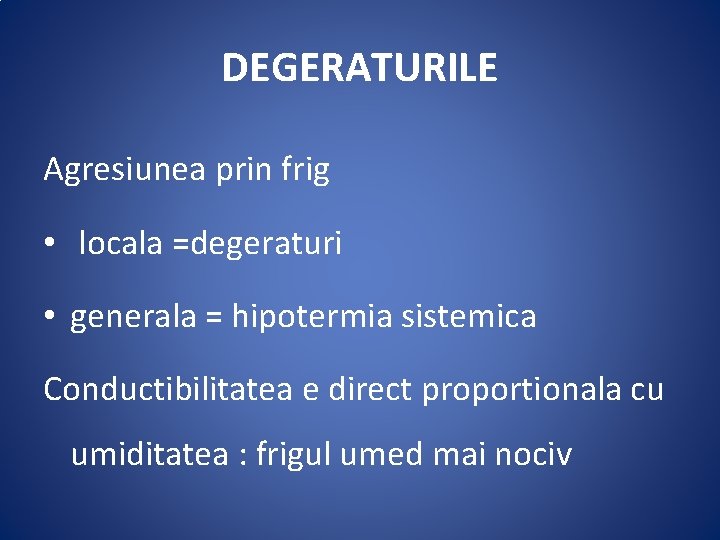 DEGERATURILE

Agresiunea prin frig

• locala =degeraturi

• generala = hipotermia sistemica

Conductibilitatea e direct proportionala cu umiditatea : frigul umed mai nociv